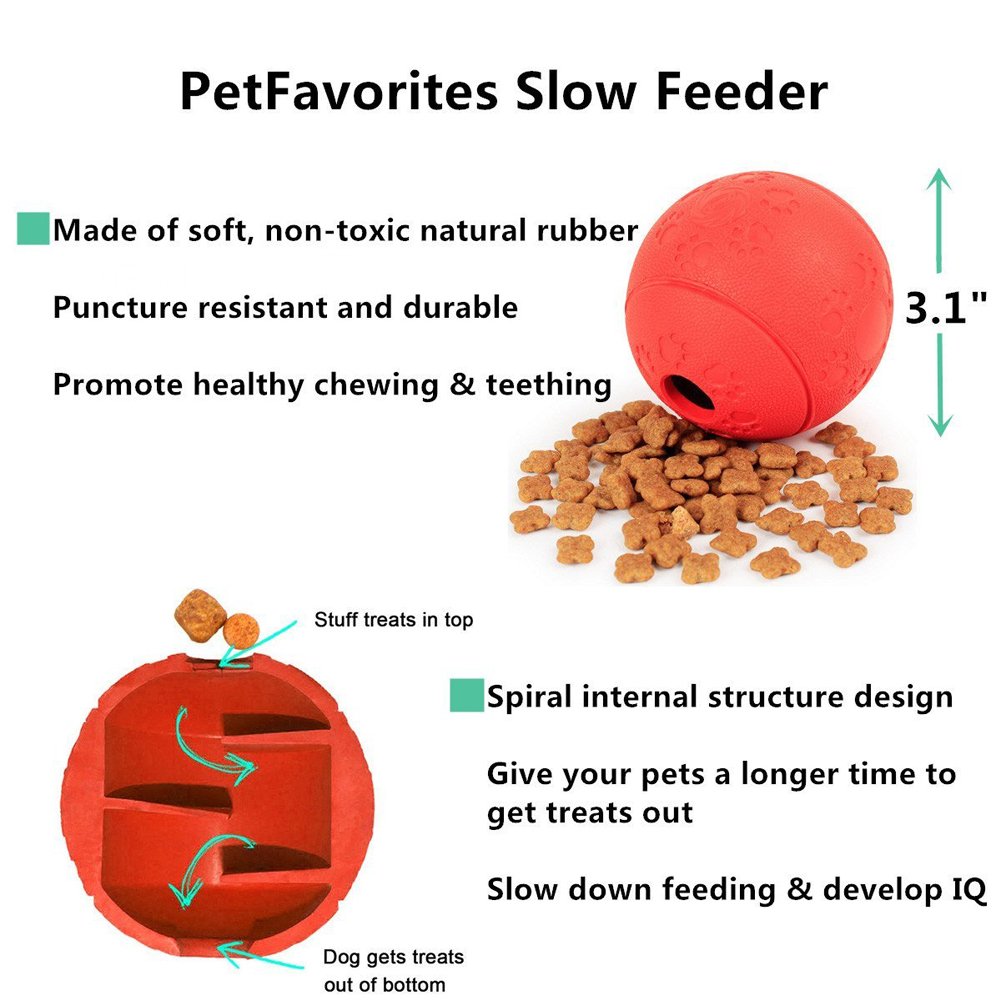 PetFavorites Slow Feeder

Made of soft, non-toxic natural rubber

Puncture resistant and durable

Promote healthy chewing & teething

3.1"

Stuff treats in top

Spiral internal structure design

Give your pets a longer time to get treats out

Slow down feeding & develop IQ

Dog gets treats out of bottom